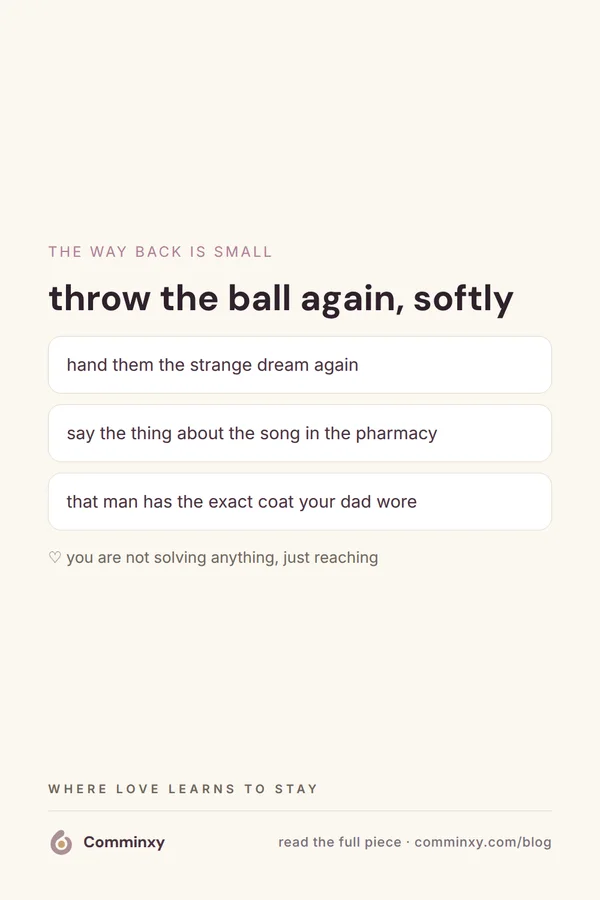 THE WAY BACK IS SMALL

throw the ball again, softly

hand them the strange dream again

say the thing about the song in the pharmacy

that man has the exact coat your dad wore

♡ you are not solving anything, just reaching

WHERE LOVE LEARNS TO STAY

Comminxy

read the full piece · comminxy.com/blog